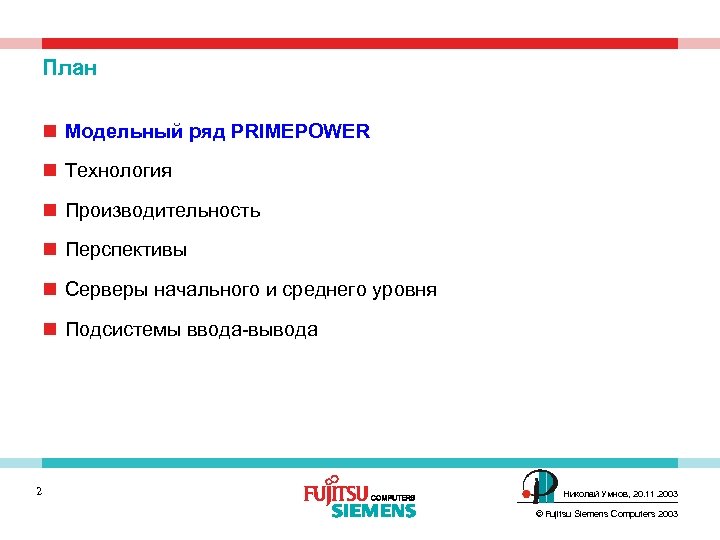 План

Модельный ряд PRIMEPOWER

Технология

Производительность

Перспективы

Серверы начального и среднего уровня

Подсистемы ввода-вывода

2

FUJITSU COMPUTERS SIEMENS

Николай Умнов, 20.11.2003

© Fujitsu Siemens Computers 2003